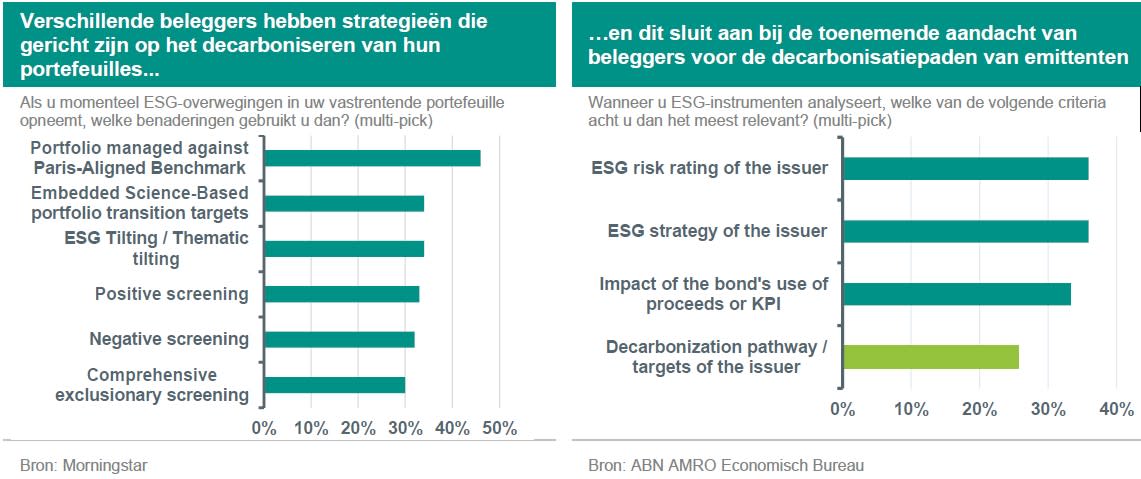 Verschillende beleggers hebben strategieën die gericht zijn op het decarboniseren van hun portefeuilles...

Als u momenteel ESG-overwegingen in uw vastrentende portefeuille opneemt, welke benaderingen gebruikt u dan? (multi-pick)

Portfolio managed against Paris-Aligned Benchmark
Embedded Science-Based portfolio transition targets
ESG Tilting / Thematic tilting
Positive screening
Negative screening
Comprehensive exclusionary screening

0% 10% 20% 30% 40% 50%

Bron: Morningstar

…en dit sluit aan bij de toenemende aandacht van beleggers voor de decarbonisatiepaden van emittenten

Wanneer u ESG-instrumenten analyseert, welke van de volgende criteria acht u dan het meest relevant? (multi-pick)

ESG risk rating of the issuer
ESG strategy of the issuer
Impact of the bond's use of proceeds or KPI
Decarbonization pathway / targets of the issuer

0% 10% 20% 30% 40%

Bron: ABN AMRO Economisch Bureau